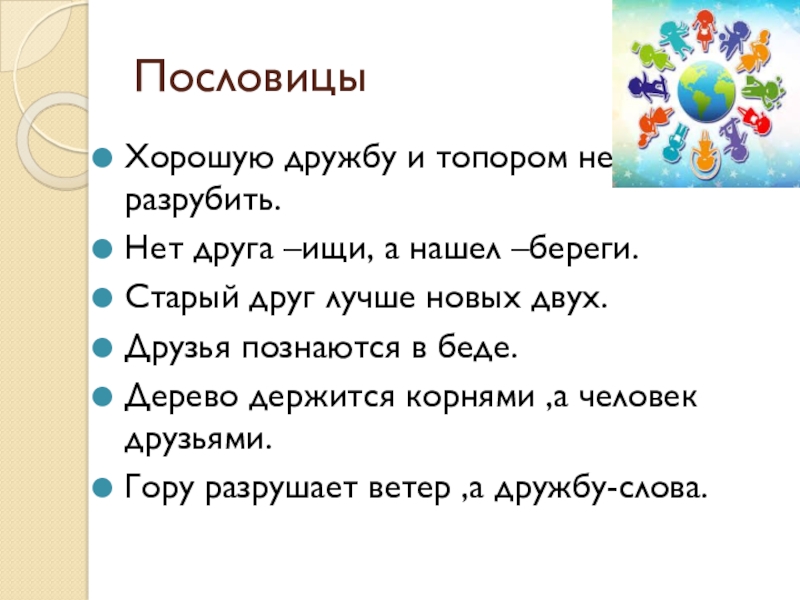 Пословицы

Хорошую дружбу и топором не разрубить.

Нет друга –ищи, а нашел –береги.

Старый друг лучше новых двух.

Друзья познаются в беде.

Дерево держится корнями ,а человек друзьями.

Гору разрушает ветер ,а дружбу-слова.